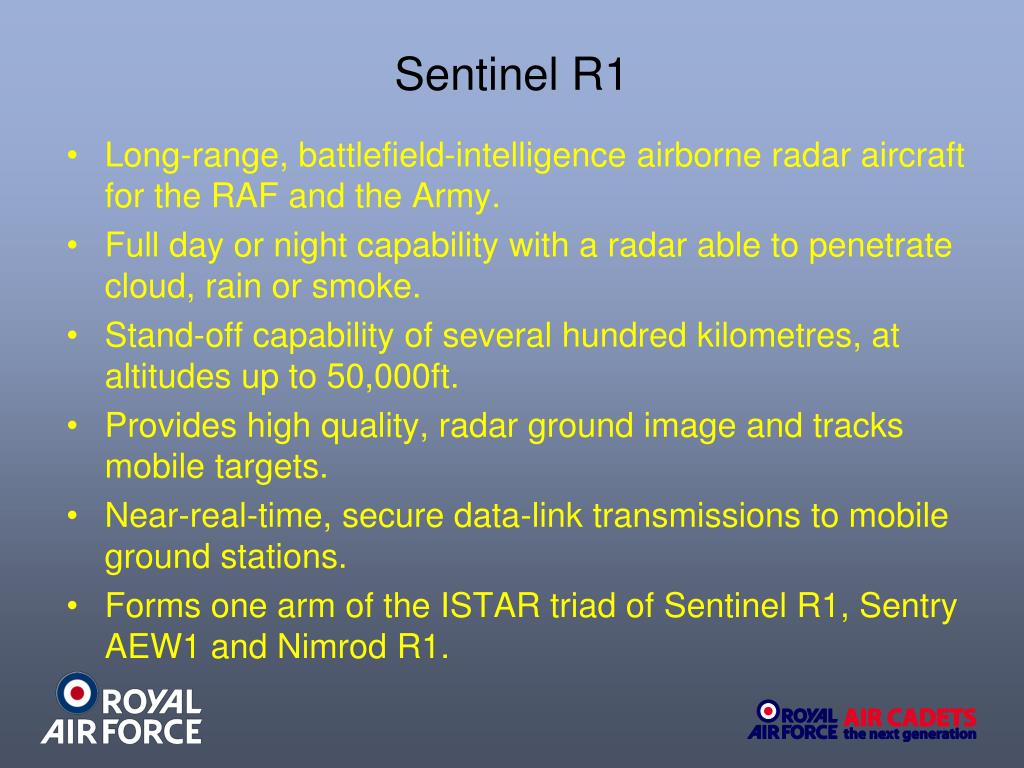 Sentinel R1

• Long-range, battlefield-intelligence airborne radar aircraft for the RAF and the Army.
• Full day or night capability with a radar able to penetrate cloud, rain or smoke.
• Stand-off capability of several hundred kilometres, at altitudes up to 50,000ft.
• Provides high quality, radar ground image and tracks mobile targets.
• Near-real-time, secure data-link transmissions to mobile ground stations.
• Forms one arm of the ISTAR triad of Sentinel R1, Sentry AEW1 and Nimrod R1.

ROYAL AIR FORCE

ROYAL AIR FORCE AIR CADETS the next generation